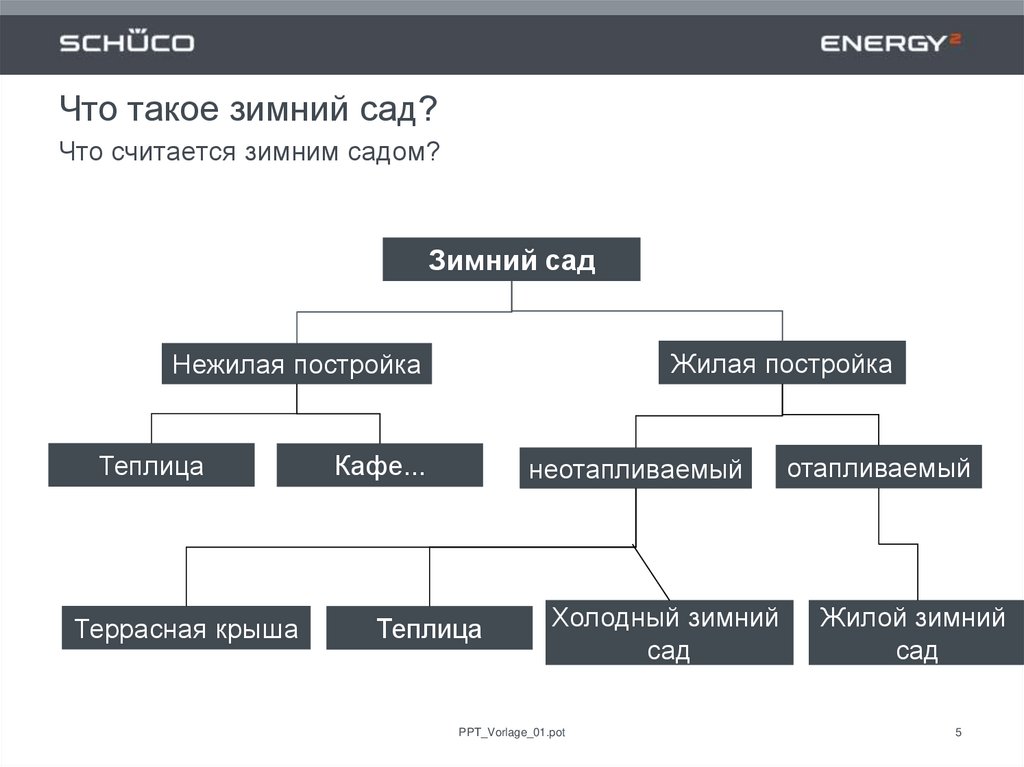 SCHÜCO

ENERGY²

Что такое зимний сад?

Что считается зимним садом?

Зимний сад

Нежилая постройка

Жилая постройка

Теплица

Кафе...

неотапливаемый

отапливаемый

Террасная крыша

Теплица

Холодный зимний сад

Жилой зимний сад

PPT_Vorlage_01.pot

5